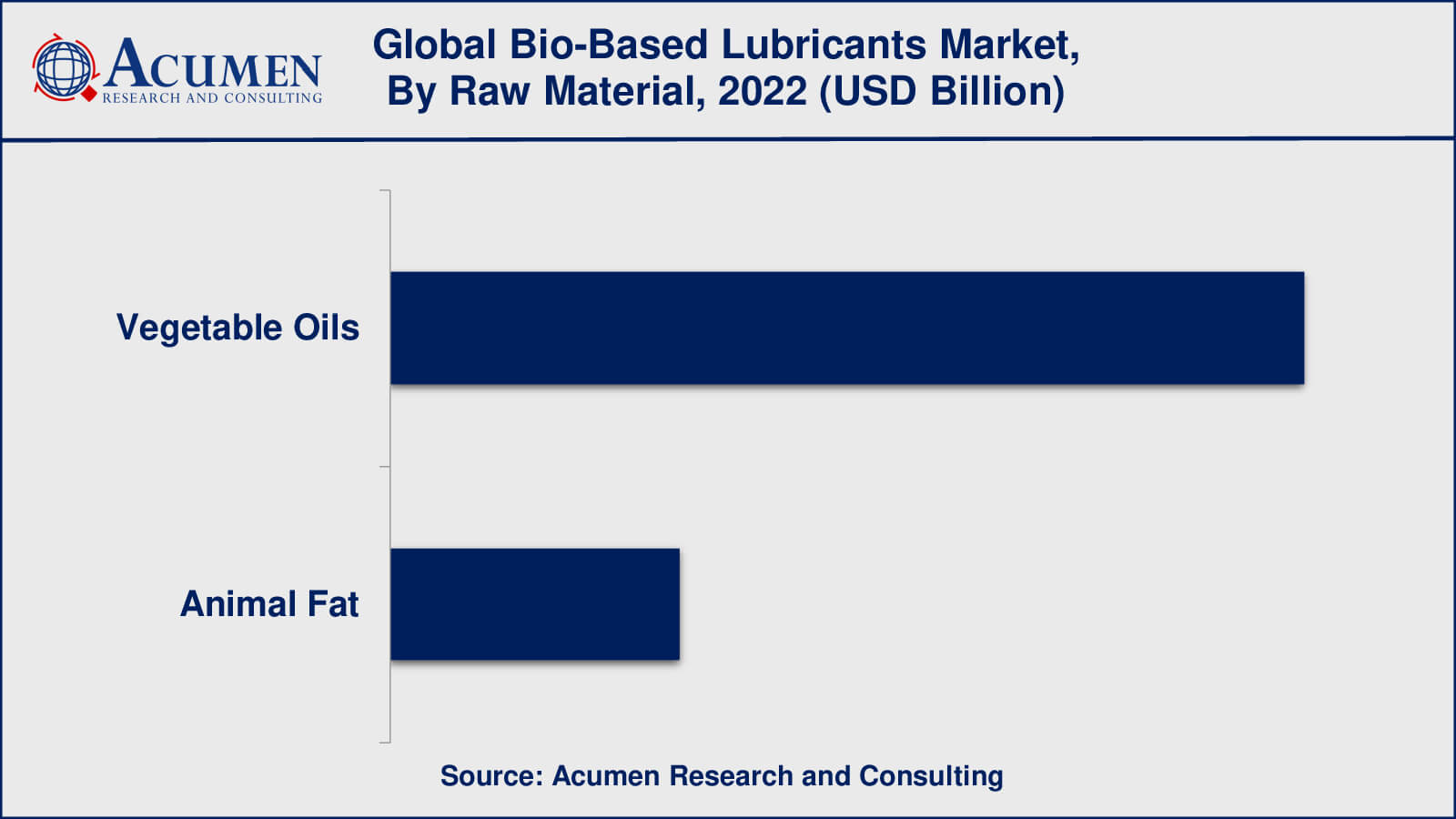 ACUMEN
RESEARCH AND CONSULTING

Global Bio-Based Lubricants Market, By Raw Material, 2022 (USD Billion)

Vegetable Oils

Animal Fat

Source: Acumen Research and Consulting